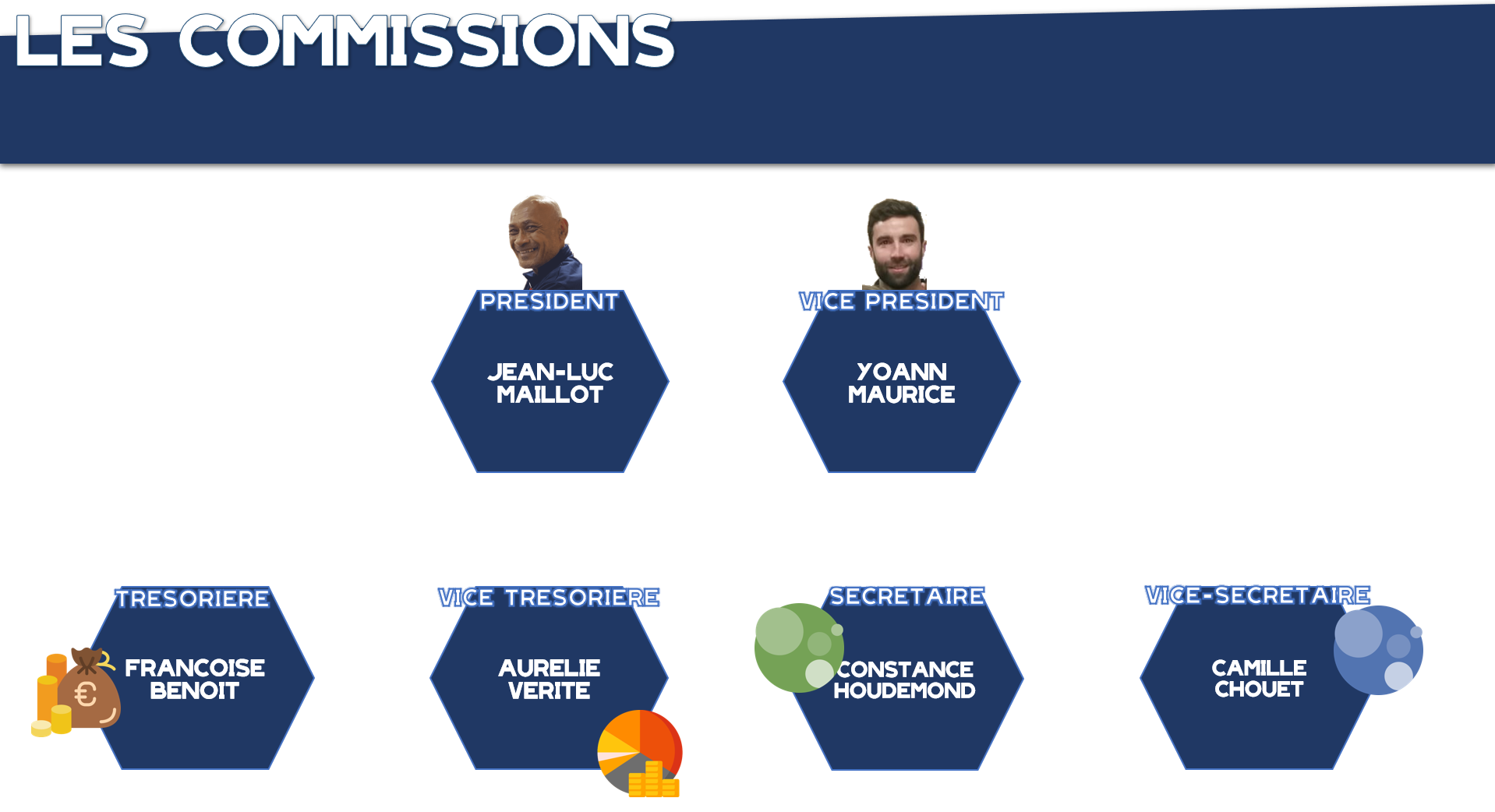 LES COMMISSIONS

PRESIDENT

JEAN-LUC MAILLOT

VICE PRESIDENT

YOANN MAURICE

TRESORIERE

FRANCOISE BENOIT

VICE TRESORIERE

AURELIE VERITE

SECRETAIRE

CONSTANCE HOUDEMOND

VICE-SECRETAIRE

CAMILLE CHOUET